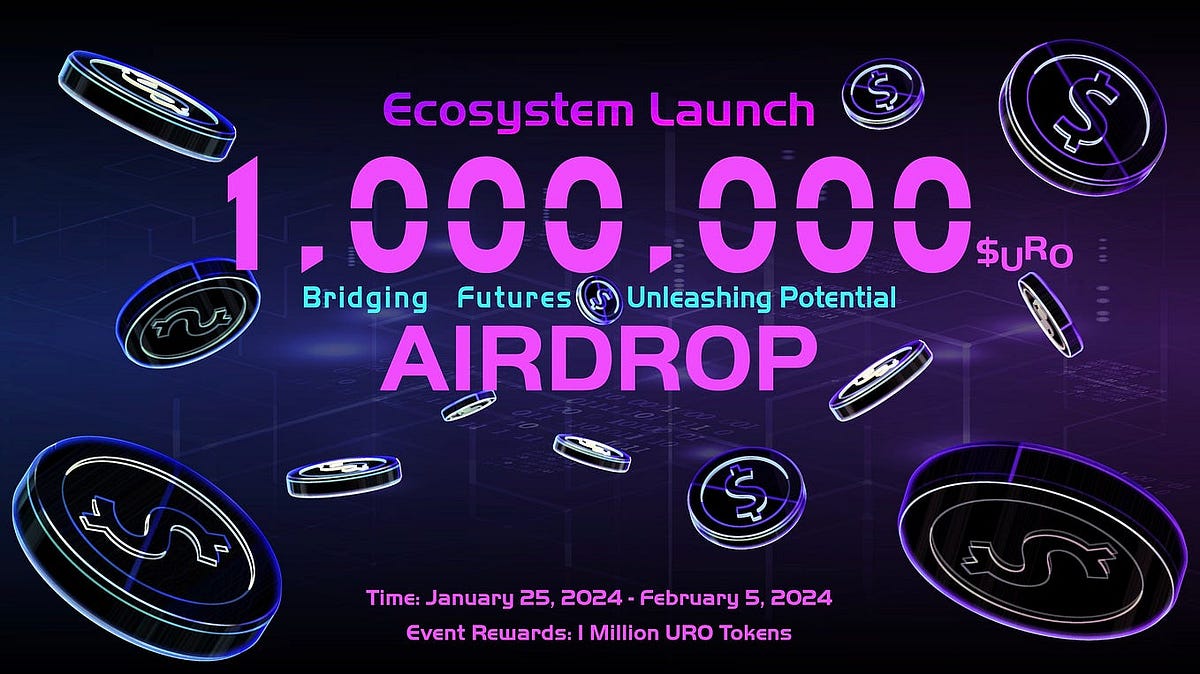 Ecosystem Launch

1,000,000 $URO

Bridging Futures Unleashing Potential

AIRDROP

Time: January 25, 2024 - February 5, 2024

Event Rewards: 1 Million URO Tokens